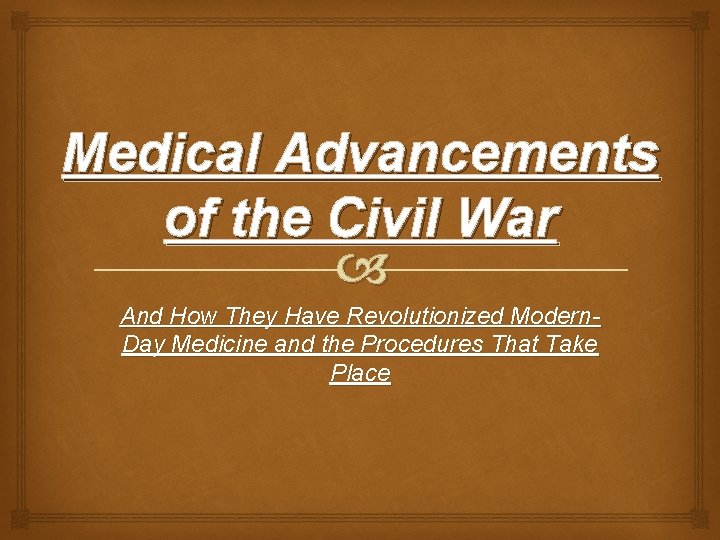 Medical Advancements of the Civil War

And How They Have Revolutionized Modern-Day Medicine and the Procedures That Take Place